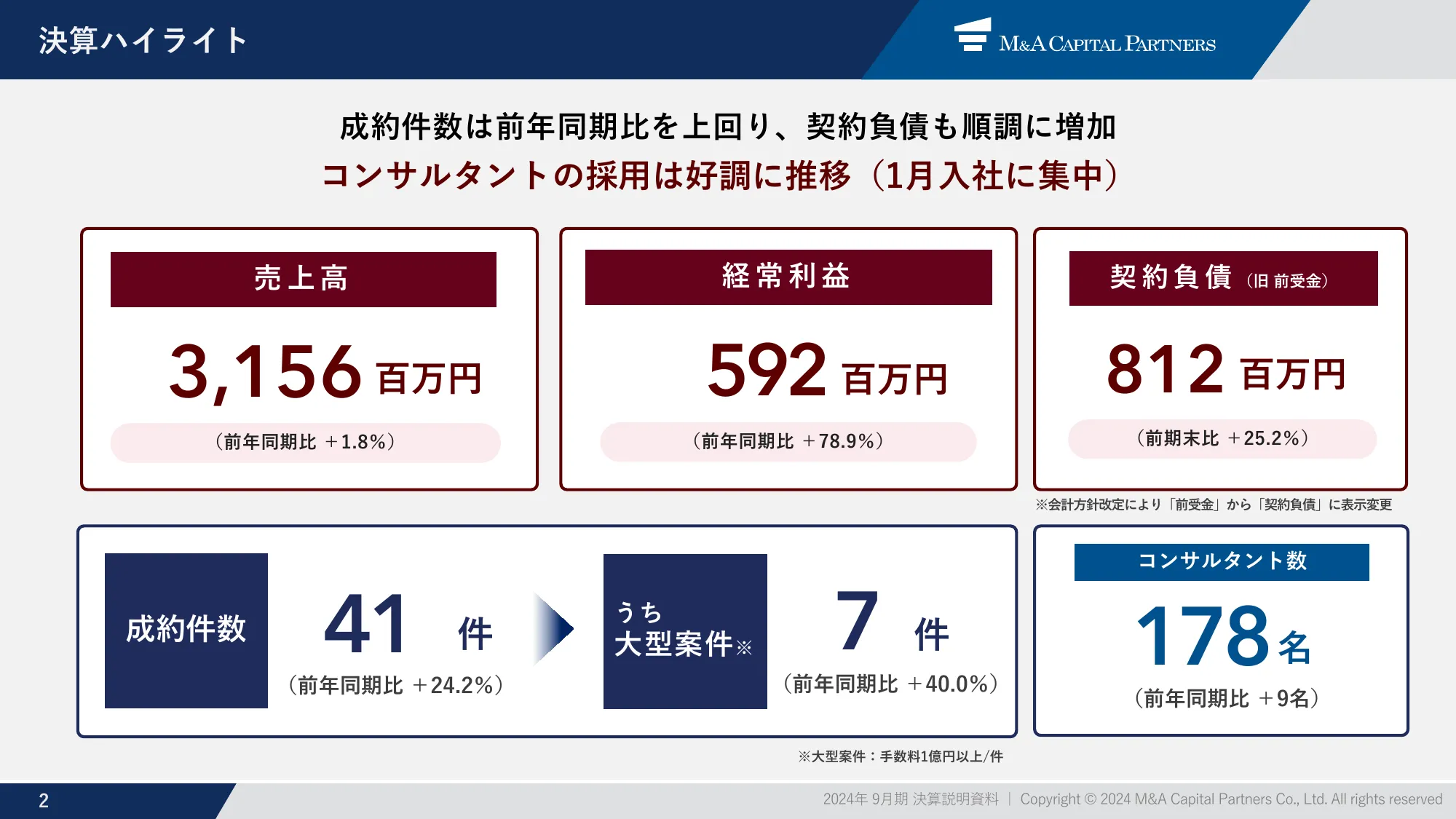 決算ハイライト

M&A CAPITAL PARTNERS

成約件数は前年同期比を上回り、契約負債も順調に増加
コンサルタントの採用は好調に推移（1月入社に集中）

売上高
3,156 百万円
（前年同期比 ＋1.8%）

経常利益
592 百万円
（前年同期比 ＋78.9%）

契約負債（旧 前受金）
812 百万円
（前期末比 ＋25.2%）

※会計方針改定により「前受金」から「契約負債」に表示変更

成約件数
41 件
（前年同期比 ＋24.2%）

うち
大型案件※
7 件
（前年同期比 ＋40.0%）

コンサルタント数
178 名
（前年同期比 ＋9名）

※大型案件：手数料1億円以上/件

2

2024年 9月期 決算説明資料 | Copyright © 2024 M&A Capital Partners Co., Ltd. All rights reserved